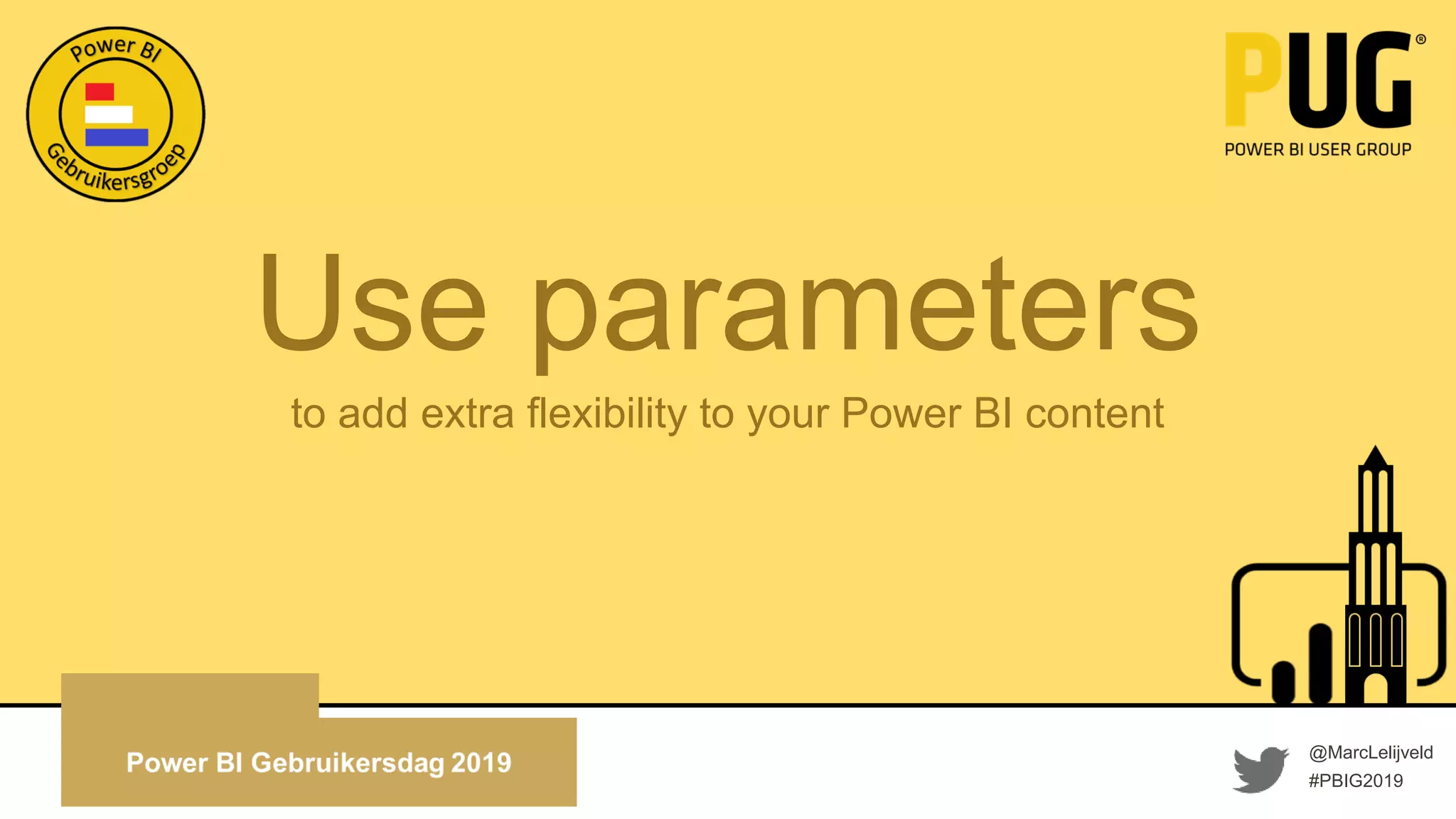 Power BI
Gebruikersgroep

PUG®
POWER BI USER GROUP

Use parameters

to add extra flexibility to your Power BI content

Power BI Gebruikersdag 2019

@MarcLelijveld
#PBIG2019